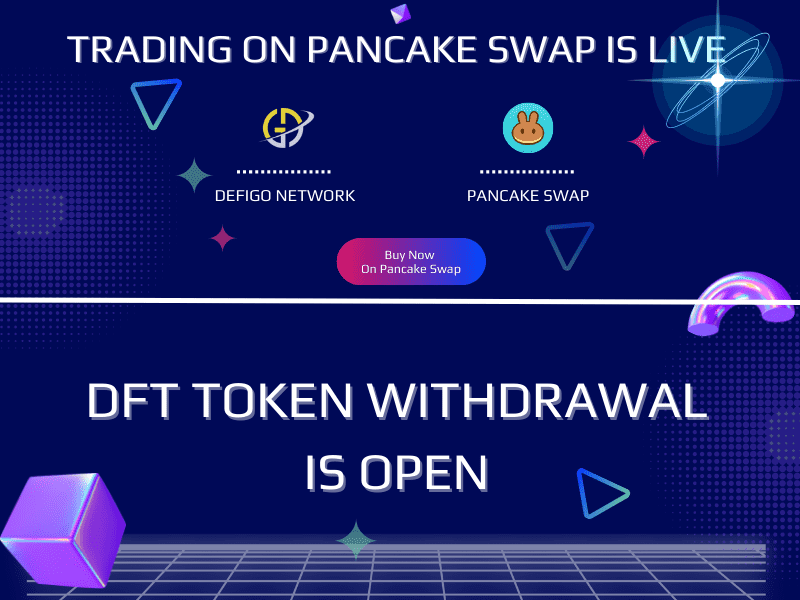 TRADING ON PANCAKE SWAP IS LIVE

DEFIGO NETWORK

PANCAKE SWAP

Buy Now
On Pancake Swap

DFT TOKEN WITHDRAWAL IS OPEN